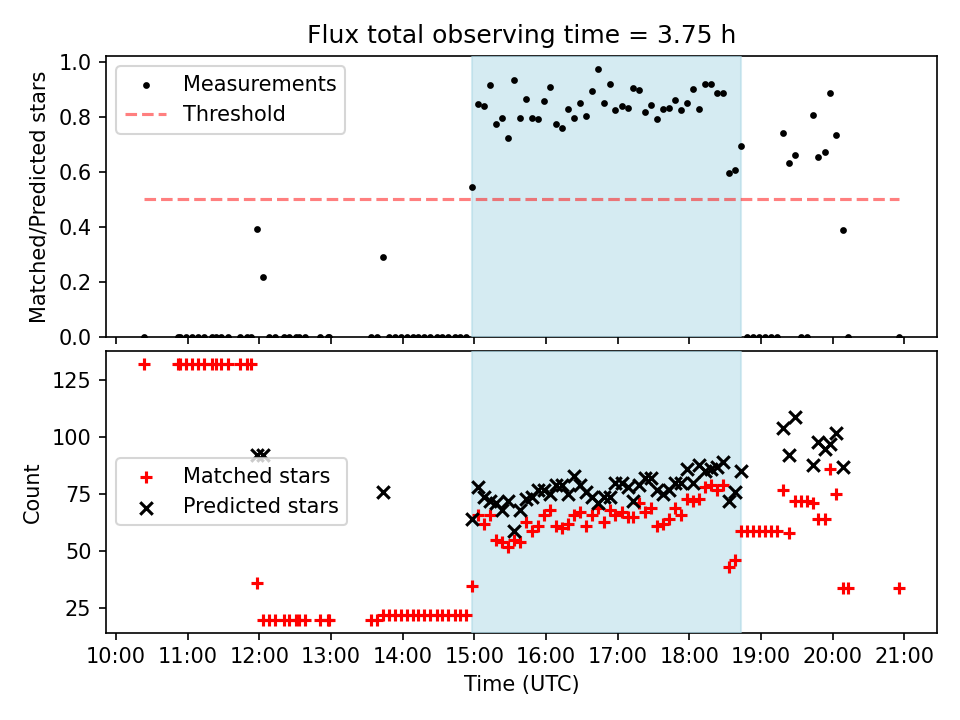 Flux total observing time = 3.75 h

Measurements
Threshold

Matched/Predicted stars

1.0
0.8
0.6
0.4
0.2
0.0

Matched stars
Predicted stars

Count

125
100
75
50
25

10:00 11:00 12:00 13:00 14:00 15:00 16:00 17:00 18:00 19:00 20:00 21:00

Time (UTC)